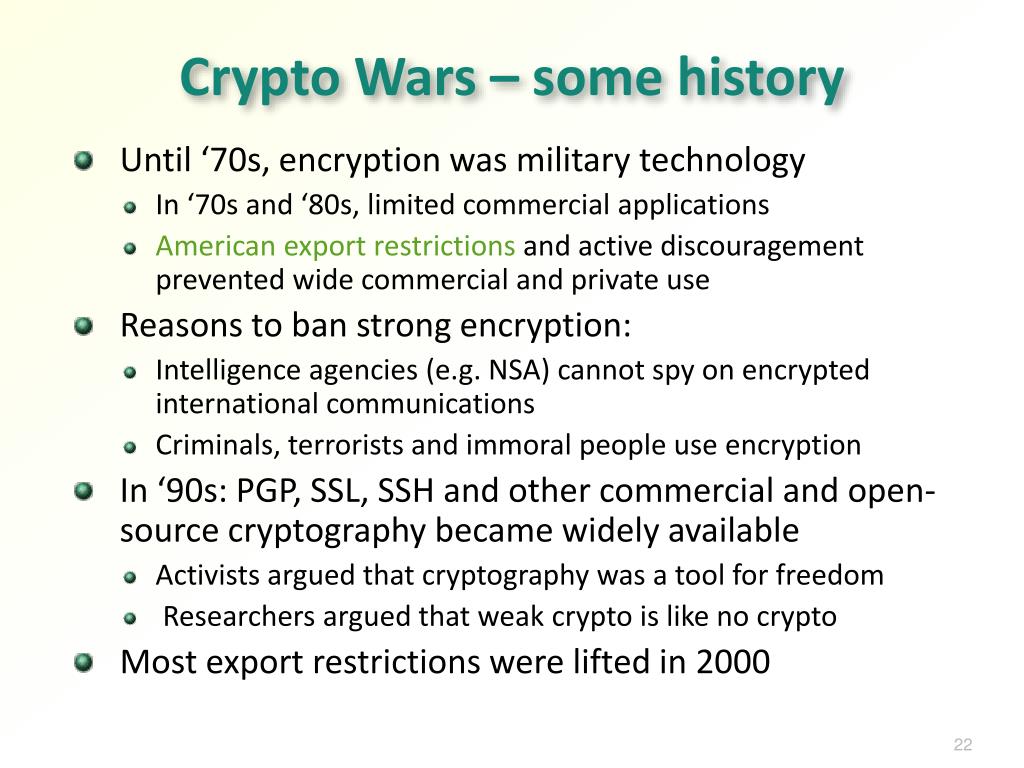 Crypto Wars – some history

Until ‘70s, encryption was military technology

In ‘70s and ‘80s, limited commercial applications

American export restrictions and active discouragement prevented wide commercial and private use

Reasons to ban strong encryption:

Intelligence agencies (e.g. NSA) cannot spy on encrypted international communications

Criminals, terrorists and immoral people use encryption

In ‘90s: PGP, SSL, SSH and other commercial and open-source cryptography became widely available

Activists argued that cryptography was a tool for freedom

Researchers argued that weak crypto is like no crypto

Most export restrictions were lifted in 2000

22